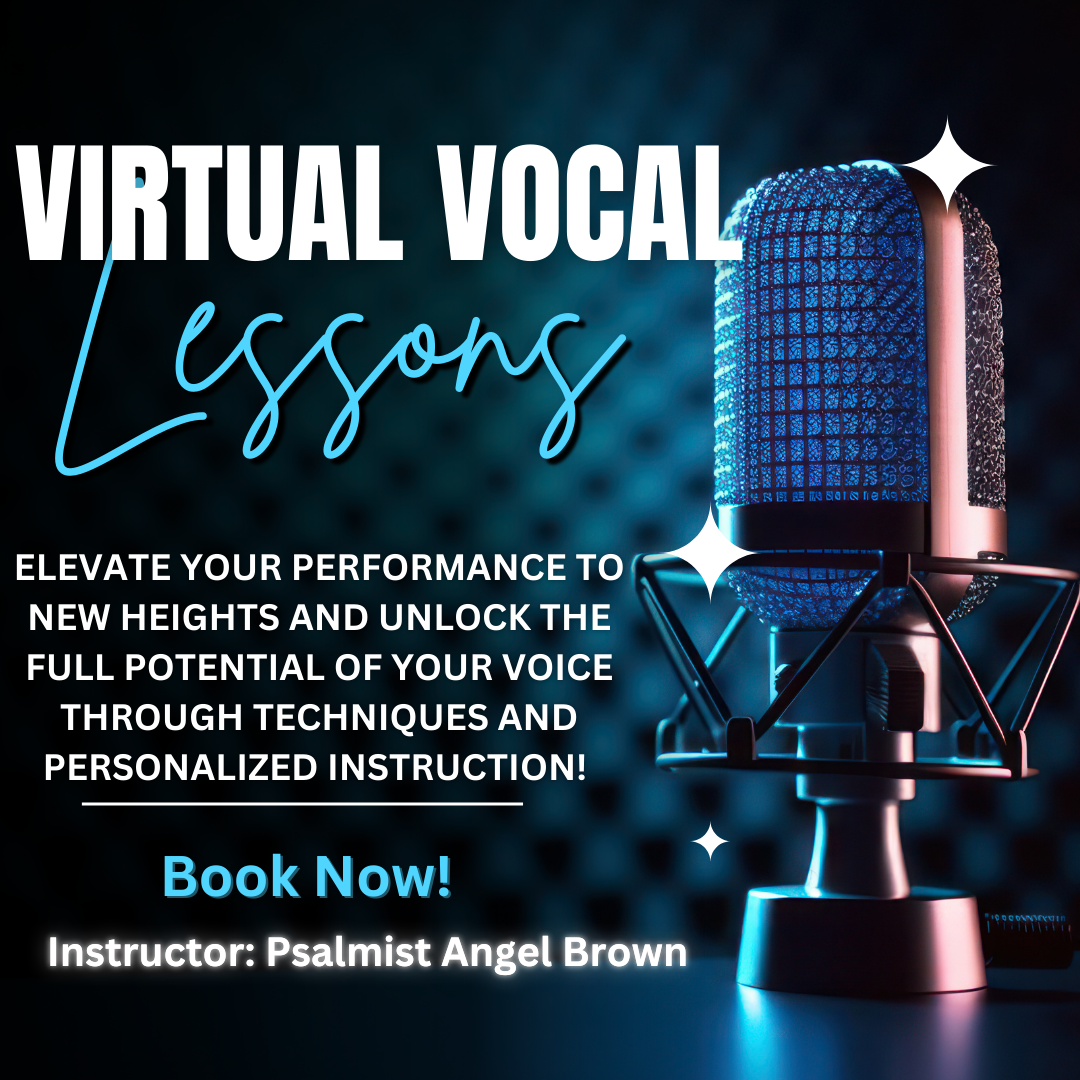 VIRTUAL VOCAL
Lessons

ELEVATE YOUR PERFORMANCE TO NEW HEIGHTS AND UNLOCK THE FULL POTENTIAL OF YOUR VOICE THROUGH TECHNIQUES AND PERSONALIZED INSTRUCTION!

Book Now!

Instructor: Psalmist Angel Brown